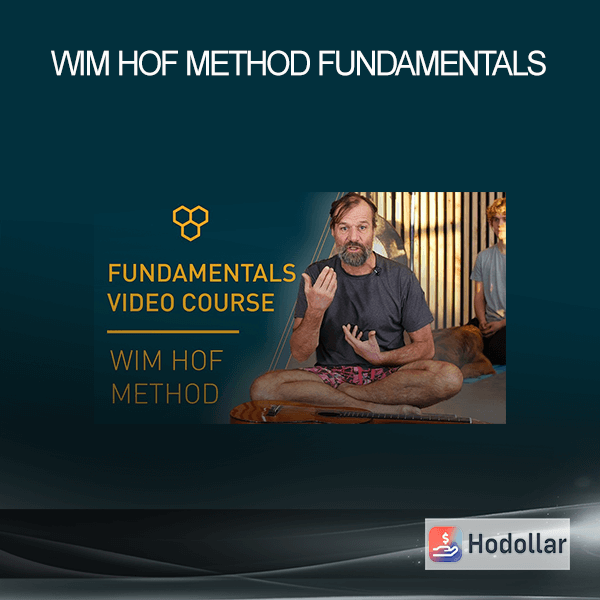 WIM HOF METHOD FUNDAMENTALS

FUNDAMENTALS VIDEO COURSE

WIM HOF METHOD

Hodollar